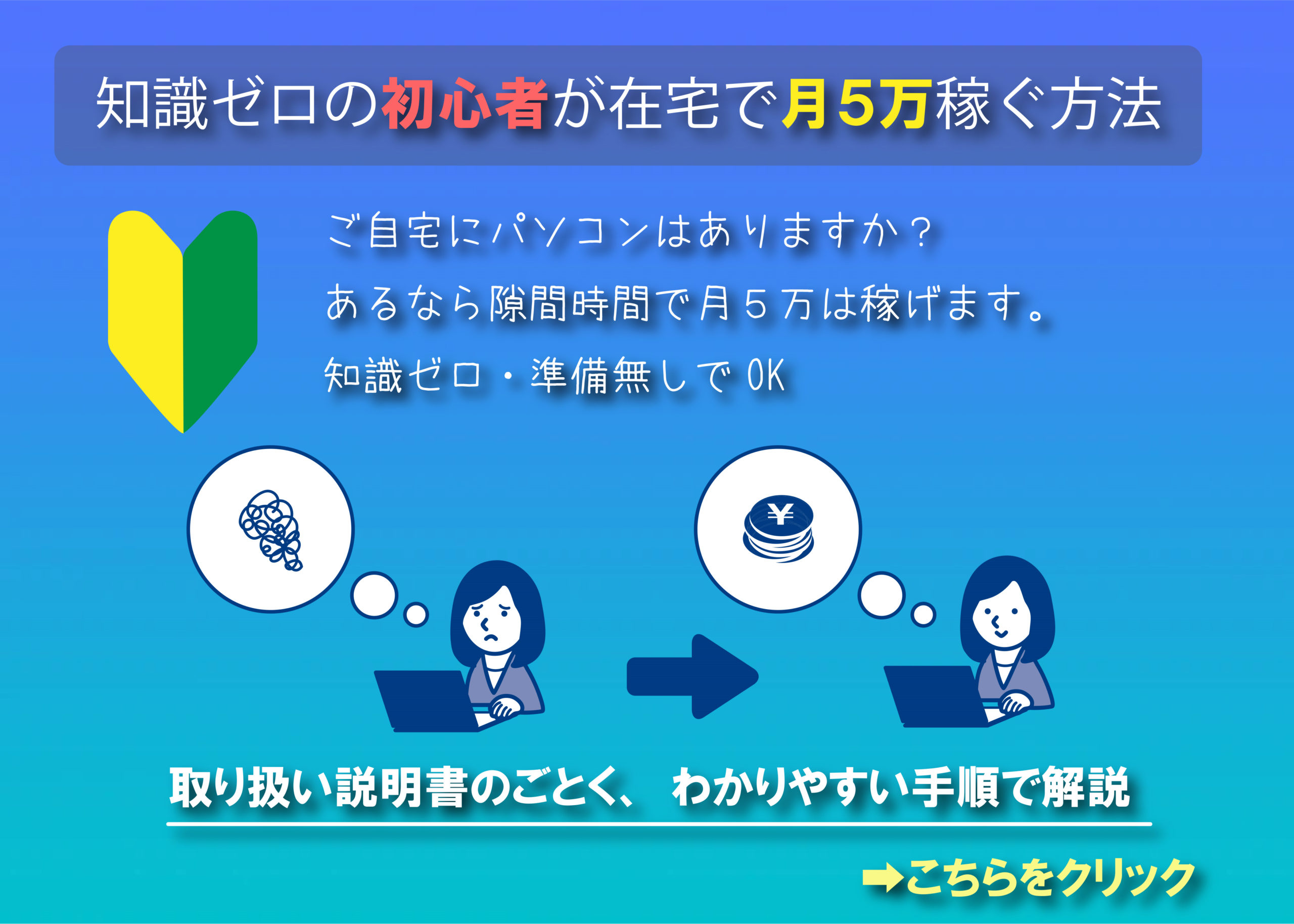 知識ゼロの初心者が在宅で月5万稼ぐ方法

ご自宅にパソコンはありますか？

あるなら隙間時間で月５万は稼げます。

知識ゼロ・準備無しでOK

¥

取り扱い説明書のごとく、わかりやすい手順で解説

➡こちらをクリック